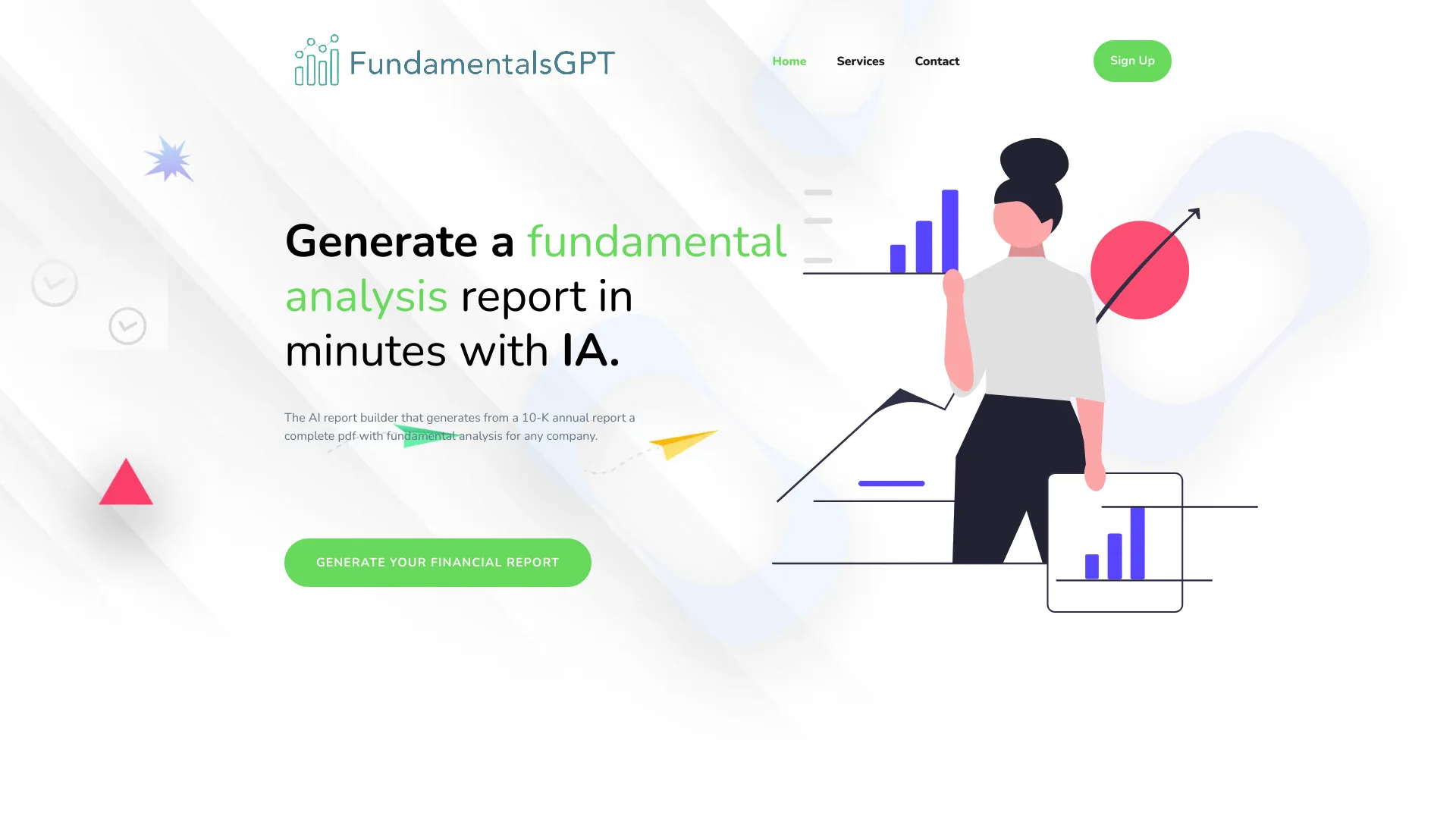 FundamentalsGPT

Home Services Contact

Sign Up

Generate a fundamental analysis report in minutes with IA.

The AI report builder that generates from a 10-K annual report a complete pdf with fundamental analysis for any company.

GENERATE YOUR FINANCIAL REPORT